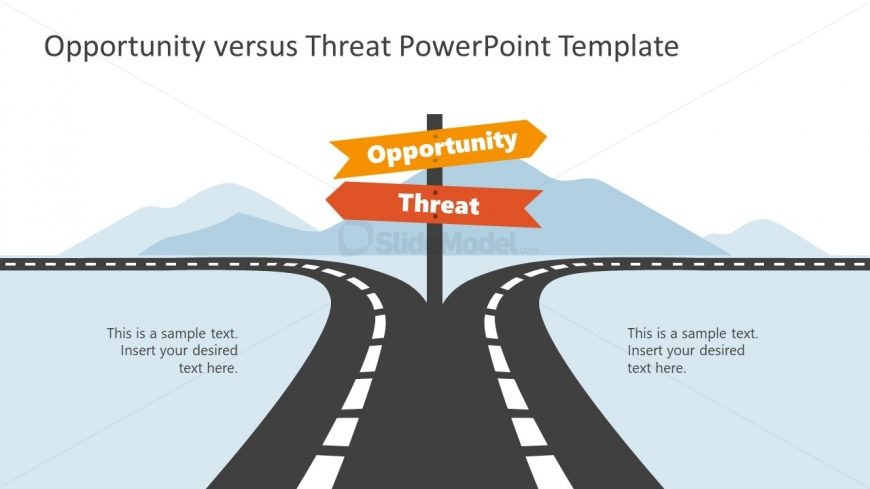 Opportunity versus Threat PowerPoint Template

Opportunity

Threat

SlideModel.com

This is a sample text. Insert your desired text here.

This is a sample text. Insert your desired text here.